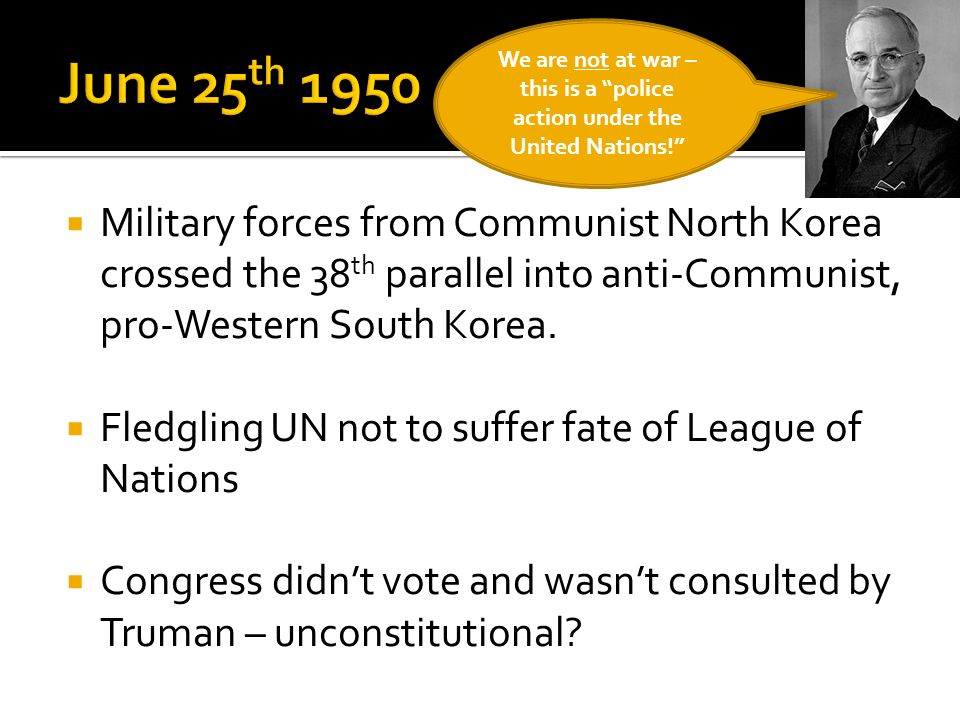 June 25$^{th}$ 1950

We are not at war – this is a "police action under the United Nations!"

▪ Military forces from Communist North Korea crossed the 38$^{th}$ parallel into anti-Communist, pro-Western South Korea.

▪ Fledgling UN not to suffer fate of League of Nations

▪ Congress didn't vote and wasn't consulted by Truman – unconstitutional?